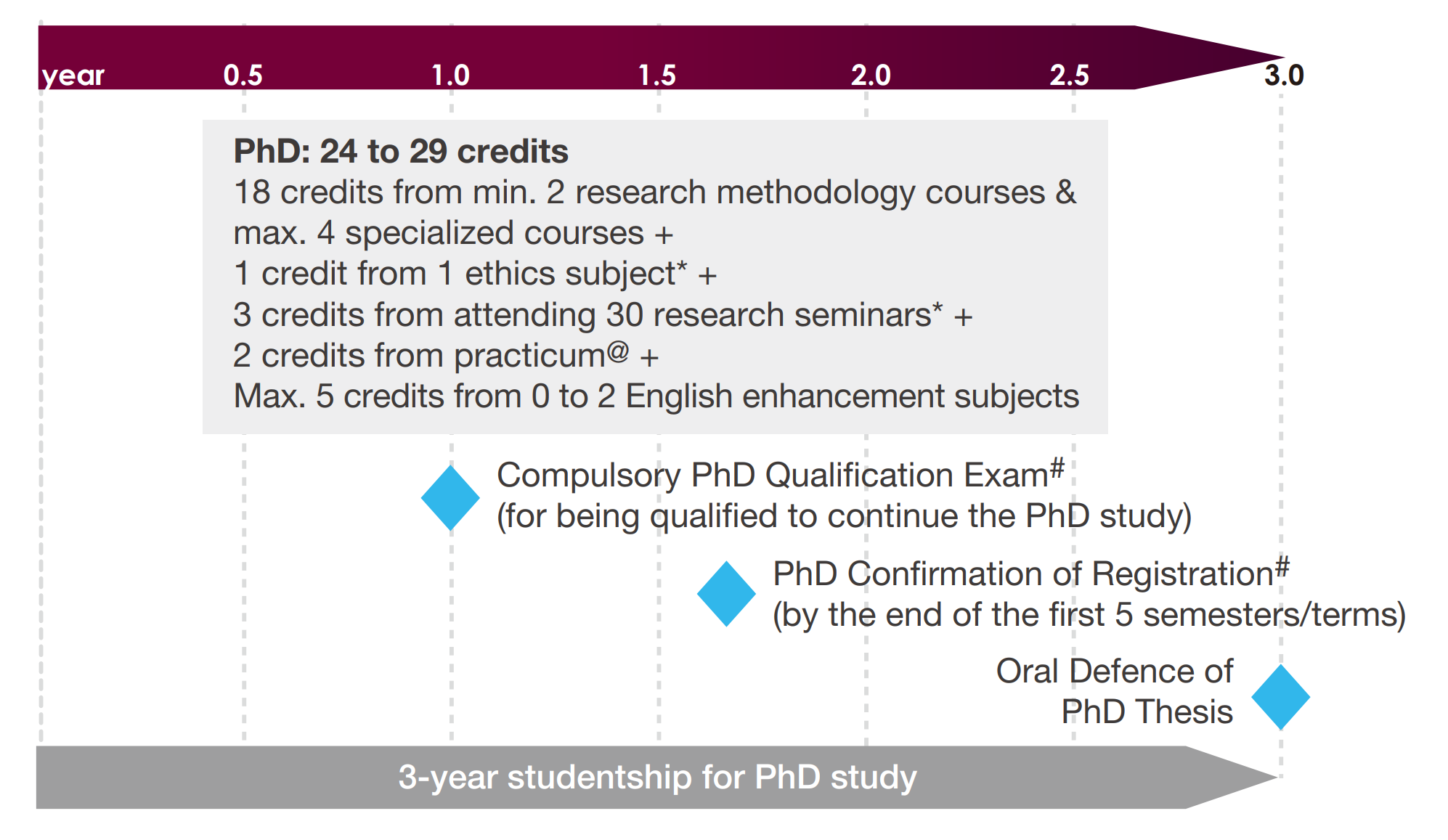 year 0.5 1.0 1.5 2.0 2.5 3.0

PhD: 24 to 29 credits
18 credits from min. 2 research methodology courses & max. 4 specialized courses +
1 credit from 1 ethics subject* +
3 credits from attending 30 research seminars* +
2 credits from practicum@ +
Max. 5 credits from 0 to 2 English enhancement subjects

Compulsory PhD Qualification Exam#
(for being qualified to continue the PhD study)

PhD Confirmation of Registration#
(by the end of the first 5 semesters/terms)

Oral Defence of PhD Thesis

3-year studentship for PhD study